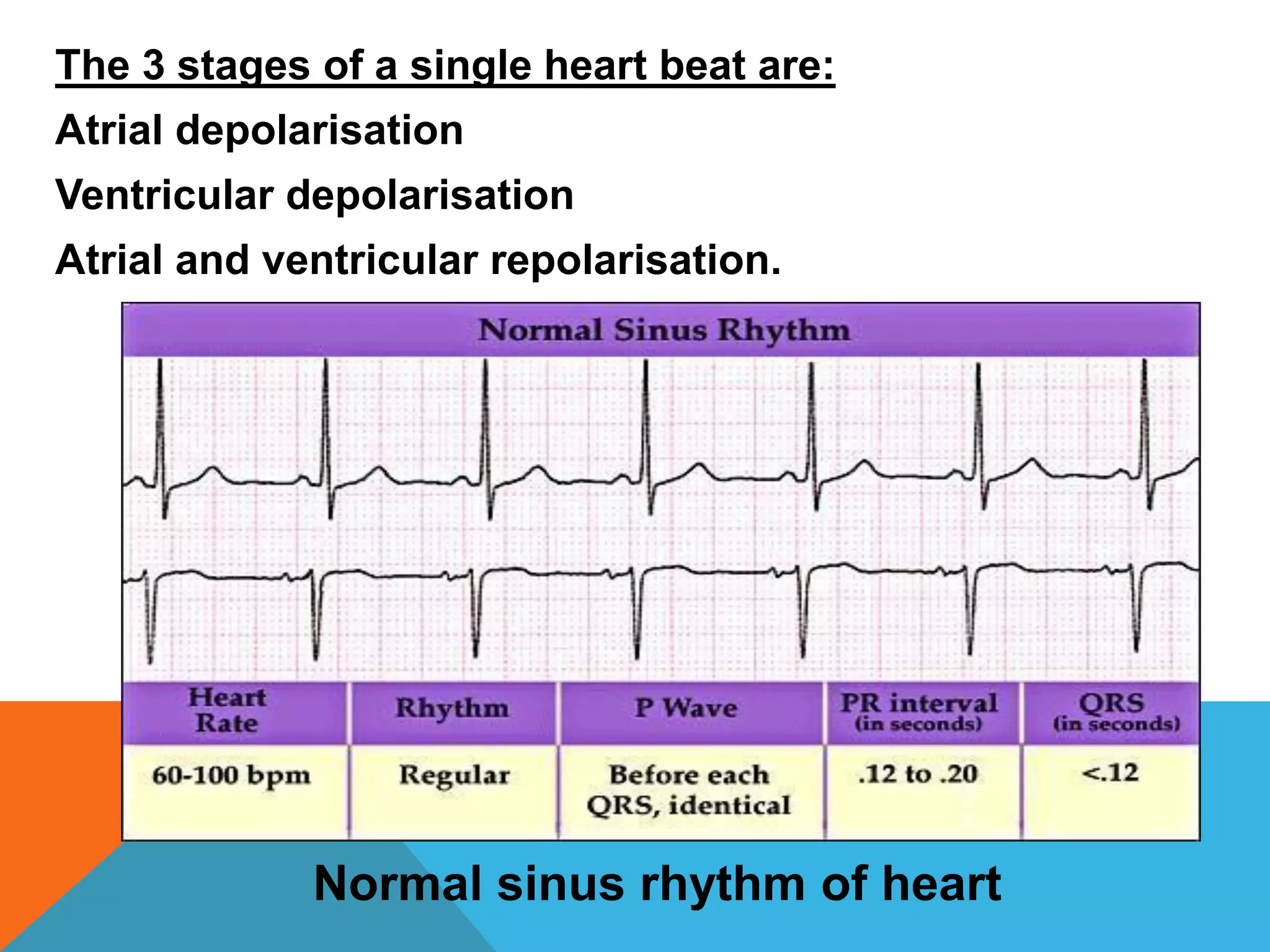 The 3 stages of a single heart beat are:

Atrial depolarisation

Ventricular depolarisation

Atrial and ventricular repolarisation.

Normal Sinus Rhythm

| Heart Rate | Rhythm | P Wave | PR interval (in seconds) | QRS (in seconds) |
|---|---|---|---|---|
| 60-100 bpm | Regular | Before each QRS, identical | .12 to .20 | <.12 |

Normal sinus rhythm of heart